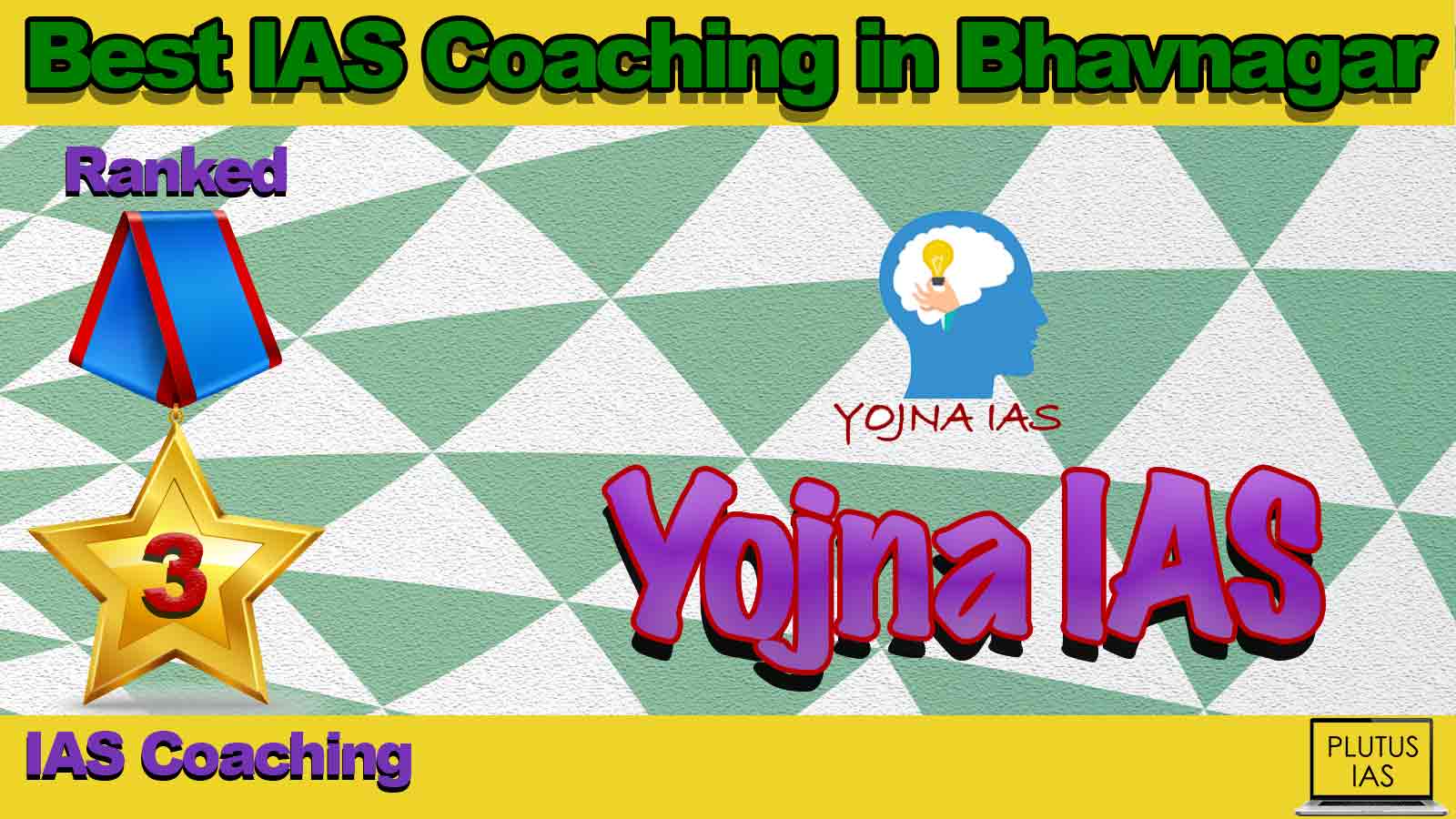 Best IAS Coaching in Bhavnagar

Ranked

3

YOJNA IAS

Yojna IAS

IAS Coaching

PLUTUS IAS